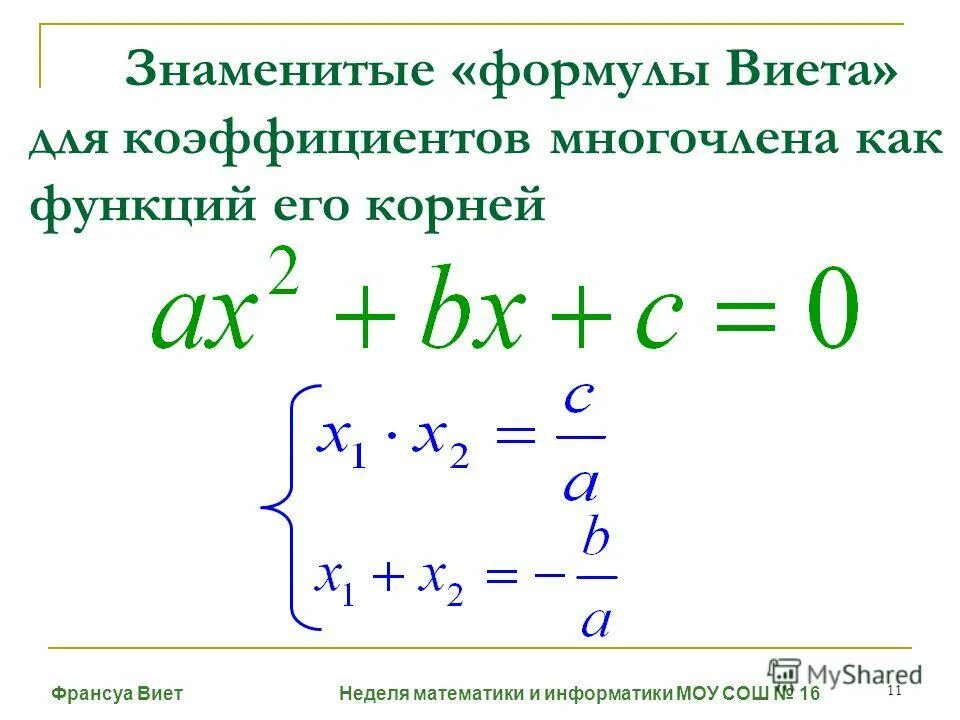 Знаменитые «формулы Виета» для коэффициентов многочлена как функций его корней

$ax^2 + bx + c = 0$

$\begin{cases} x_1 \cdot x_2 = \frac{c}{a} \\ x_1 + x_2 = -\frac{b}{a} \end{cases}$

Франсуа Виет

Неделя математики и информатики МОУ СОШ № 16

MyShared

11